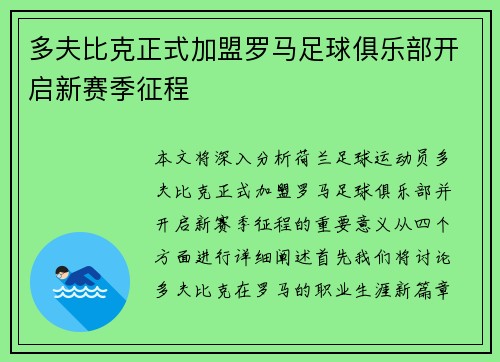 多夫比克正式加盟罗马足球俱乐部开启新赛季征程

本文将深入分析荷兰足球运动员多夫比克正式加盟罗马足球俱乐部并开启新赛季征程的重要意义从四个方面进行详细阐述首先我们将讨论多夫比克在罗马的职业生涯新篇章